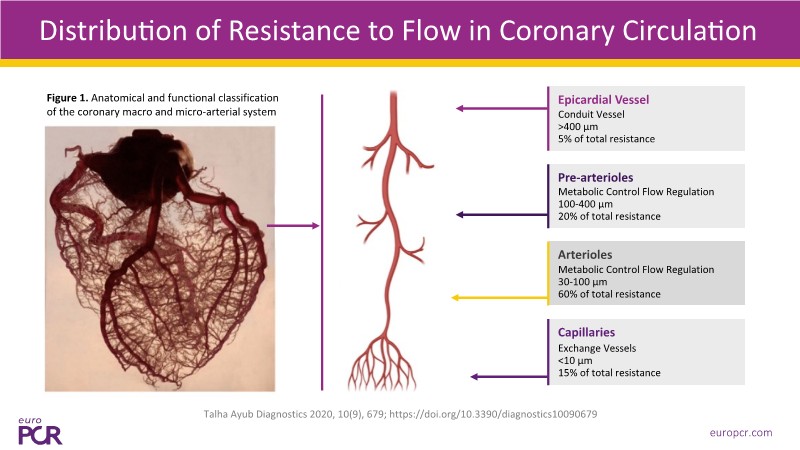 Distribution of Resistance to Flow in Coronary Circulation

**Figure 1.** Anatomical and functional classification of the coronary macro and micro-arterial system

**Epicardial Vessel**
Conduit Vessel
>400 μm
5% of total resistance

**Pre-arterioles**
Metabolic Control Flow Regulation
100-400 μm
20% of total resistance

**Arterioles**
Metabolic Control Flow Regulation
30-100 μm
60% of total resistance

**Capillaries**
Exchange Vessels
<10 μm
15% of total resistance

Talha Ayub Diagnostics 2020, 10(9), 679; https://doi.org/10.3390/diagnostics10090679

euro PCR

europcr.com